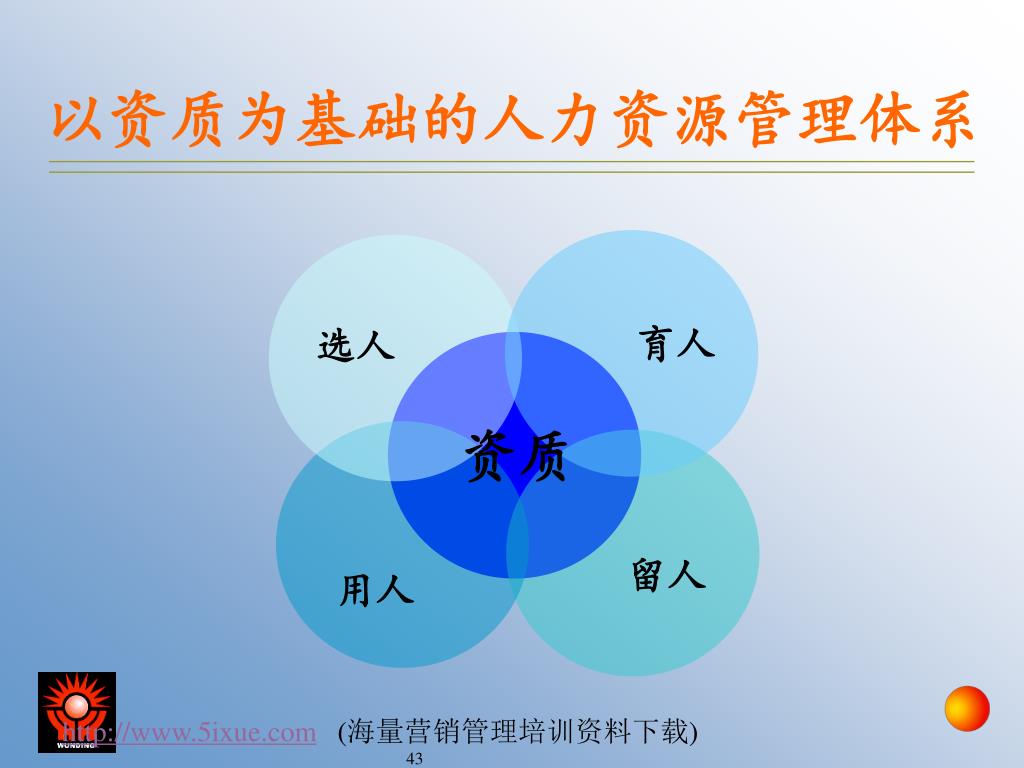 以资质为基础的人力资源管理体系

选人

育人

资质

用人

留人

WUNDING

http://www.5ixue.com (海量营销管理培训资料下载)

43